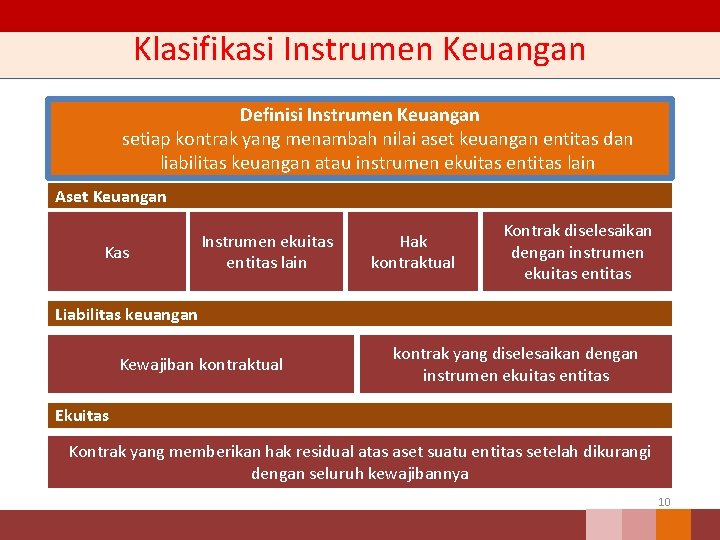 Klasifikasi Instrumen Keuangan

Definisi Instrumen Keuangan
setiap kontrak yang menambah nilai aset keuangan entitas dan liabilitas keuangan atau instrumen ekuitas entitas lain

Aset Keuangan

Kas

Instrumen ekuitas entitas lain

Hak kontraktual

Kontrak diselesaikan dengan instrumen ekuitas entitas

Liabilitas keuangan

Kewajiban kontraktual

kontrak yang diselesaikan dengan instrumen ekuitas entitas

Ekuitas

Kontrak yang memberikan hak residual atas aset suatu entitas setelah dikurangi dengan seluruh kewajibannya

10